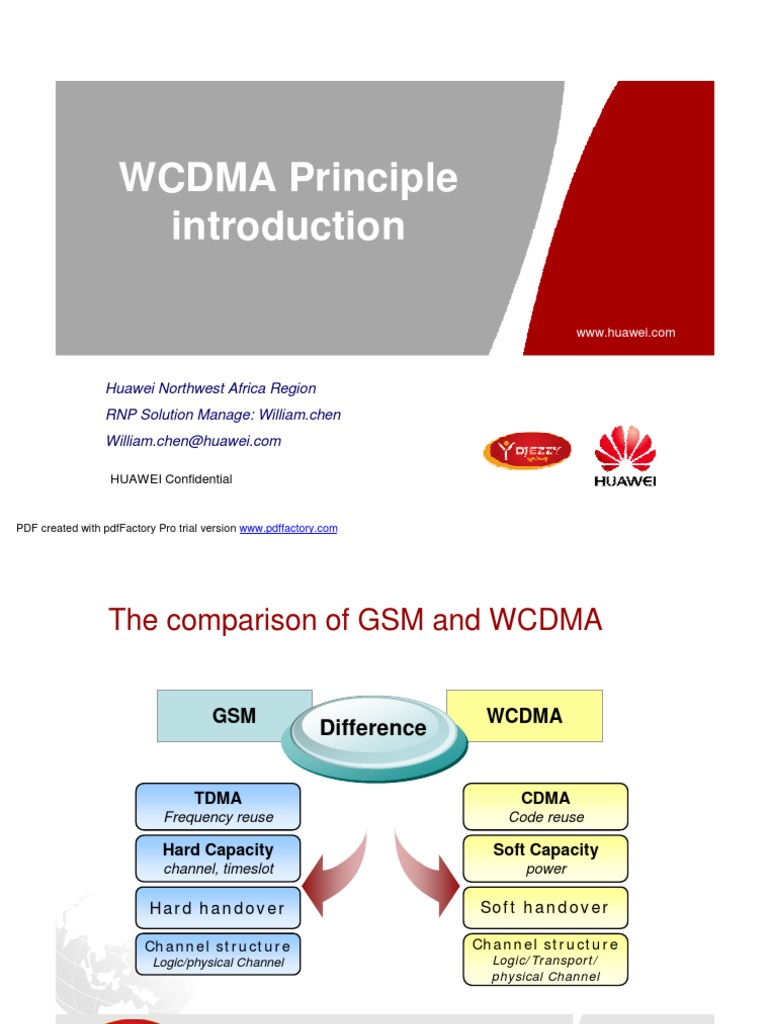 WCDMA Principle introduction

www.huawei.com

Huawei Northwest Africa Region
RNP Solution Manage: William.chen
William.chen@huawei.com

HUAWEI Confidential

DJEZZY

HUAWEI

PDF created with pdfFactory Pro trial version www.pdffactory.com

The comparison of GSM and WCDMA

GSM

Difference

WCDMA

TDMA
Frequency reuse

Hard Capacity
channel, timeslot

Hard handover

Channel structure
Logic/physical Channel

CDMA
Code reuse

Soft Capacity
power

Soft handover

Channel structure
Logic/Transport/physical Channel